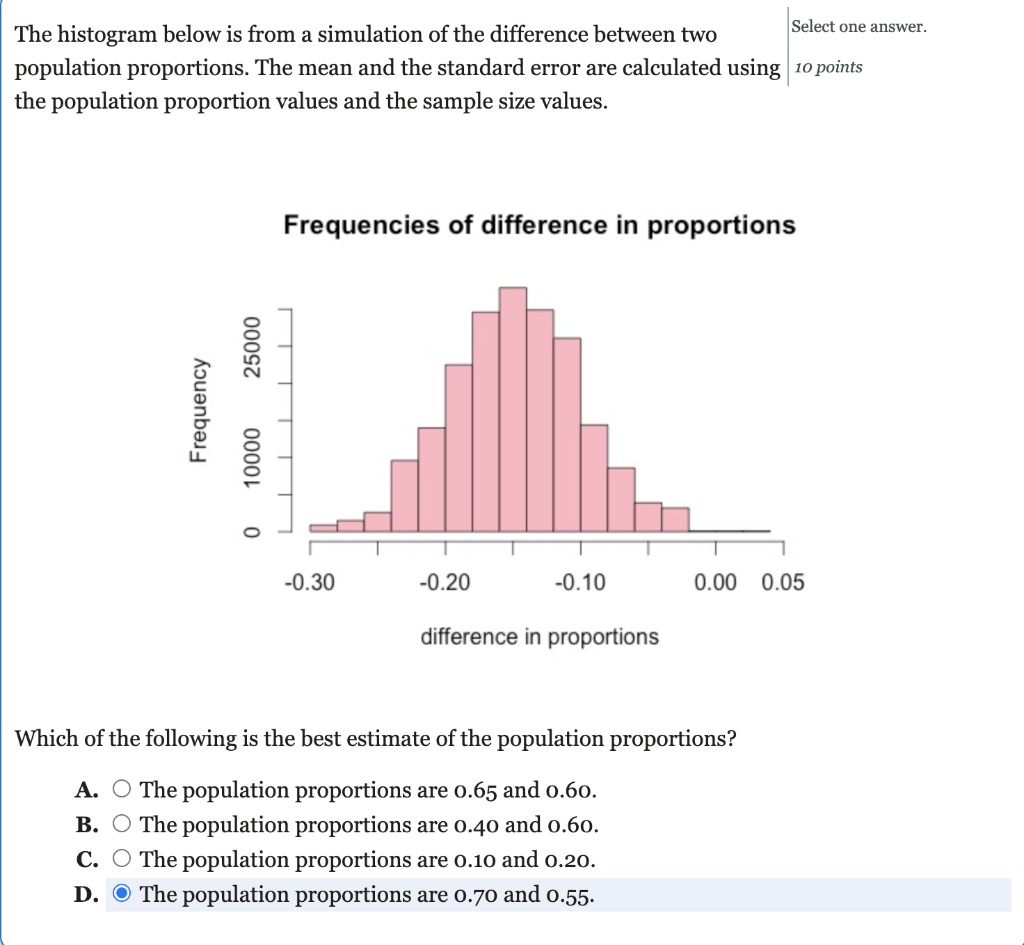 The histogram below is from a simulation of the difference between two population proportions. The mean and the standard error are calculated using the population proportion values and the sample size values.

Select one answer.

10 points

Frequencies of difference in proportions

Frequency

0

10000

25000

-0.30

-0.20

-0.10

0.00

0.05

difference in proportions

Which of the following is the best estimate of the population proportions?

A. The population proportions are 0.65 and 0.60.
B. The population proportions are 0.40 and 0.60.
C. The population proportions are 0.10 and 0.20.
D. The population proportions are 0.70 and 0.55.